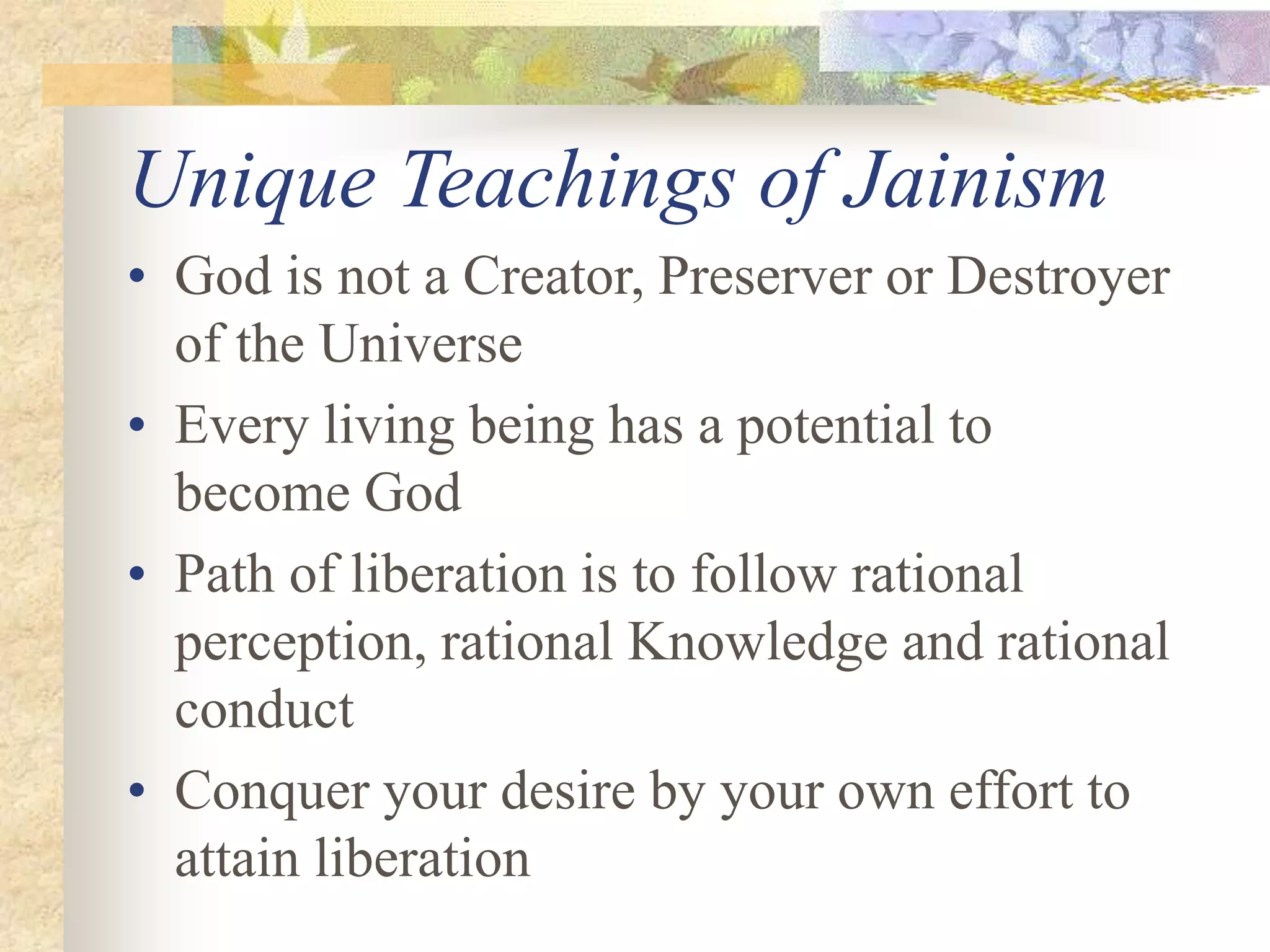 Unique Teachings of Jainism

• God is not a Creator, Preserver or Destroyer of the Universe
• Every living being has a potential to become God
• Path of liberation is to follow rational perception, rational Knowledge and rational conduct
• Conquer your desire by your own effort to attain liberation